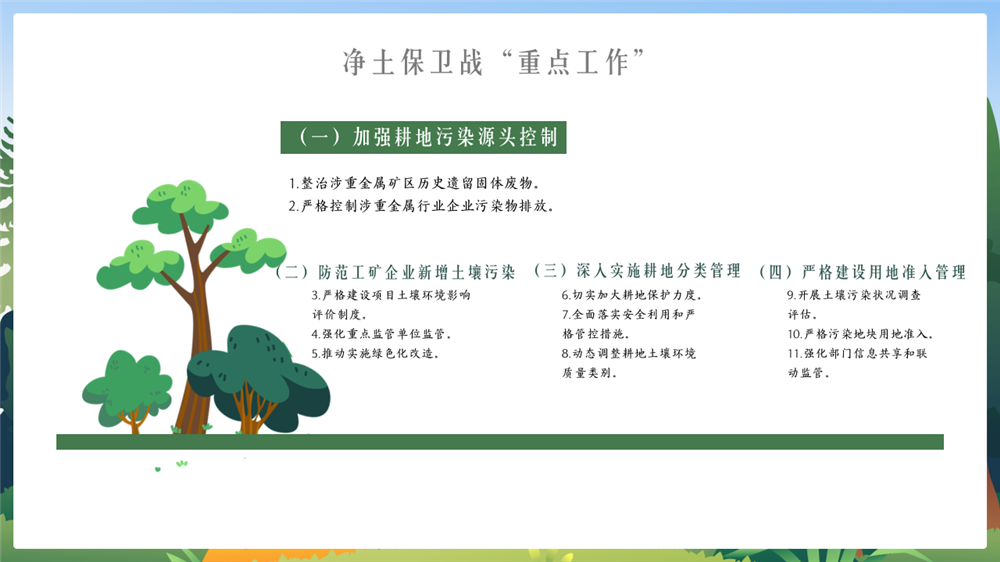 净土保卫战“重点工作”

（一）加强耕地污染源头控制

1.整治涉重金属矿区历史遗留固体废物。
2.严格控制涉重金属行业企业污染物排放。

（二）防范工矿企业新增土壤污染

3.严格建设项目土壤环境影响评价制度。
4.强化重点监管单位监管。
5.推动实施绿色化改造。

（三）深入实施耕地分类管理

6.切实加大耕地保护力度。
7.全面落实安全利用和严格管控措施。
8.动态调整耕地土壤环境质量类别。

（四）严格建设用地准入管理

9.开展土壤污染状况调查评估。
10.严格污染地块用地准入。
11.强化部门信息共享和联动监管。